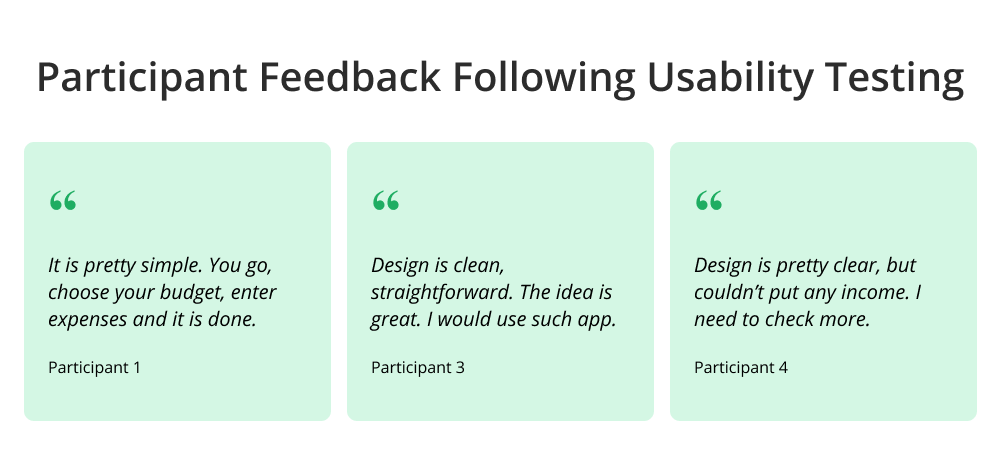 Participant Feedback Following Usability Testing

“

It is pretty simple. You go, choose your budget, enter expenses and it is done.

Participant 1

“

Design is clean, straightforward. The idea is great. I would use such app.

Participant 3

“

Design is pretty clear, but couldn’t put any income. I need to check more.

Participant 4